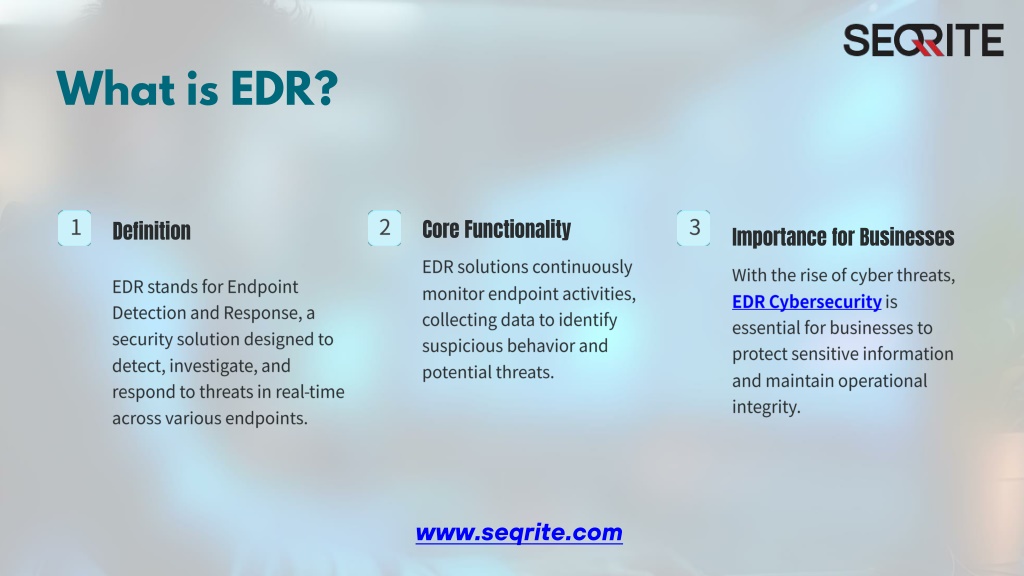 SEQRITE

What is EDR?

1 Definition

EDR stands for Endpoint Detection and Response, a security solution designed to detect, investigate, and respond to threats in real-time across various endpoints.

2 Core Functionality

EDR solutions continuously monitor endpoint activities, collecting data to identify suspicious behavior and potential threats.

3 Importance for Businesses

With the rise of cyber threats, EDR Cybersecurity is essential for businesses to protect sensitive information and maintain operational integrity.

www.seqrite.com